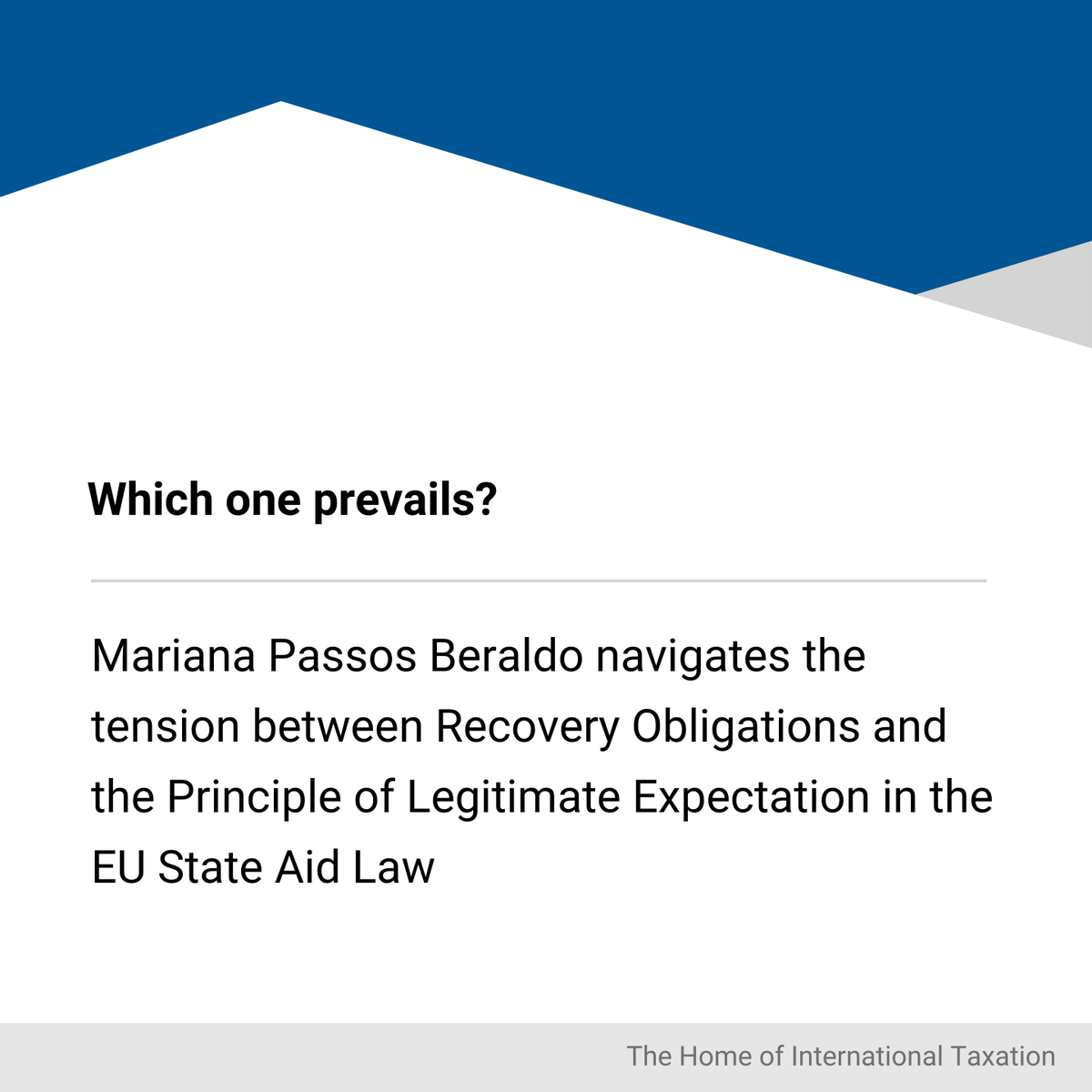 Which one prevails?

Mariana Passos Beraldo navigates the tension between Recovery Obligations and the Principle of Legitimate Expectation in the EU State Aid Law

The Home of International Taxation